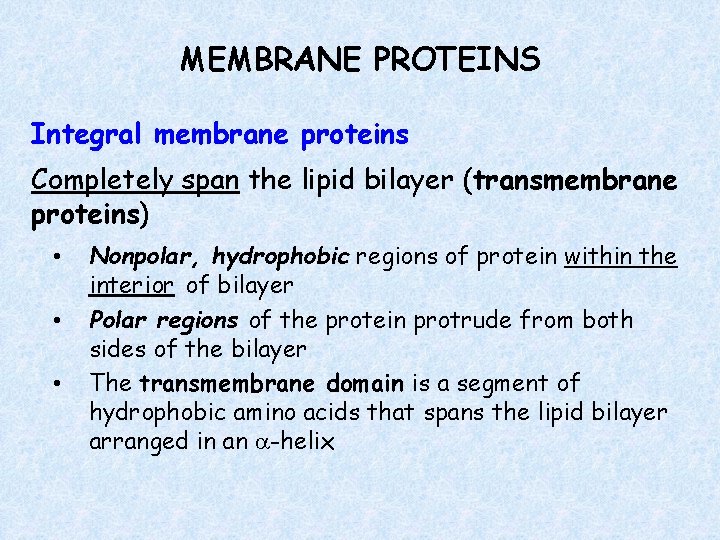 MEMBRANE PROTEINS

Integral membrane proteins

Completely span the lipid bilayer (transmembrane proteins)

• Nonpolar, hydrophobic regions of protein within the interior of bilayer
• Polar regions of the protein protrude from both sides of the bilayer
• The transmembrane domain is a segment of hydrophobic amino acids that spans the lipid bilayer arranged in an $\alpha$-helix